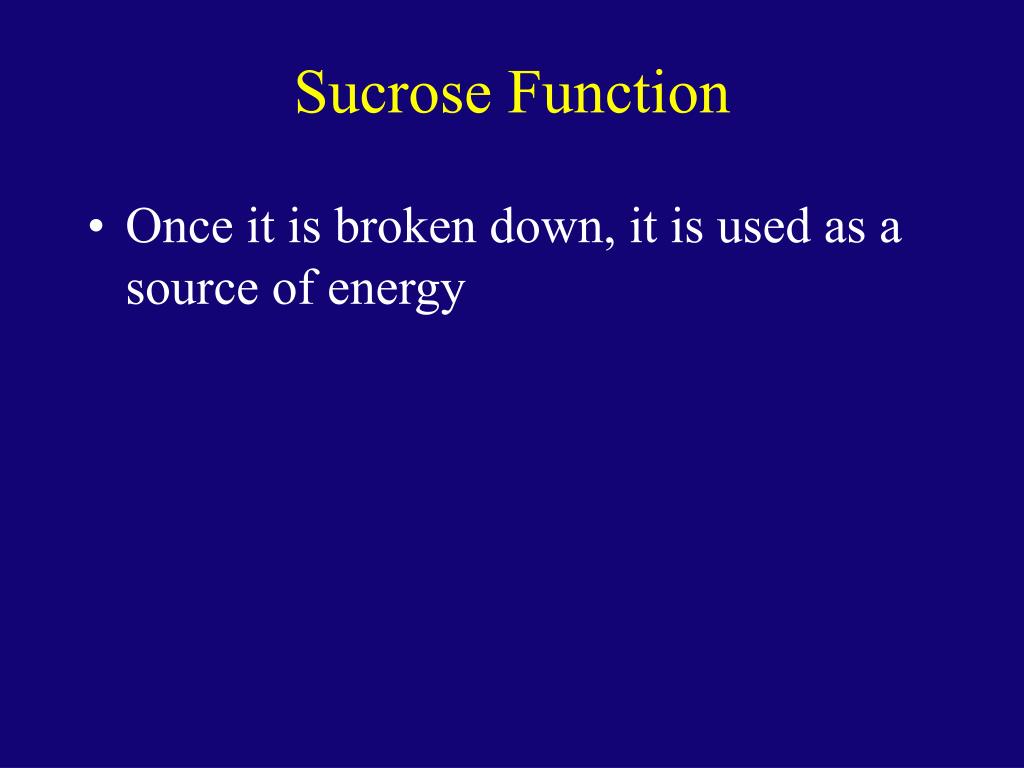 Sucrose Function

• Once it is broken down, it is used as a source of energy